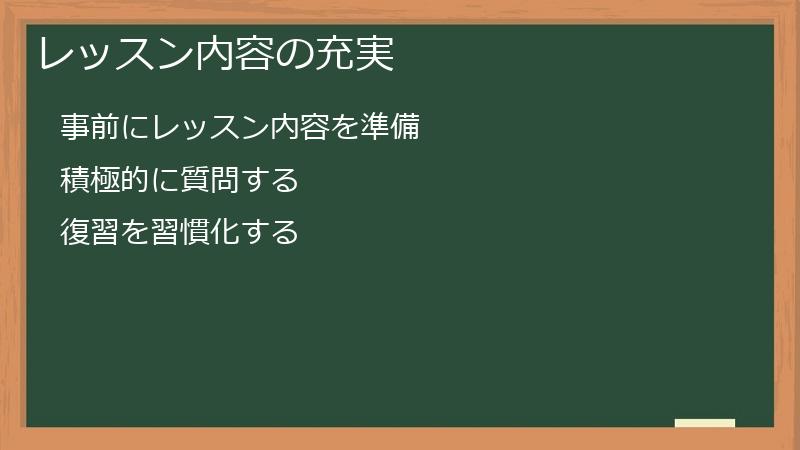 レッスン内容の充実

事前にレッスン内容を準備

積極的に質問する

復習を習慣化する